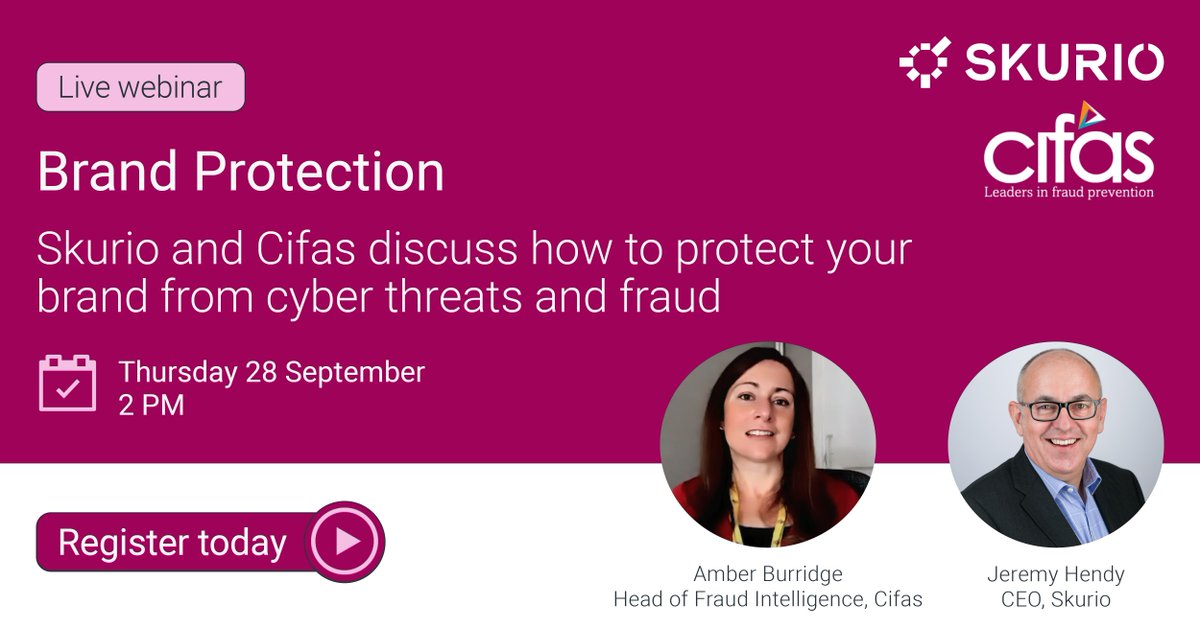 Live webinar

SKURIO

cifas
Leaders in fraud prevention

Brand Protection

Skurio and Cifas discuss how to protect your brand from cyber threats and fraud

Thursday 28 September
2 PM

Register today

Amber Burridge
Head of Fraud Intelligence, Cifas

Jeremy Hendy
CEO, Skurio